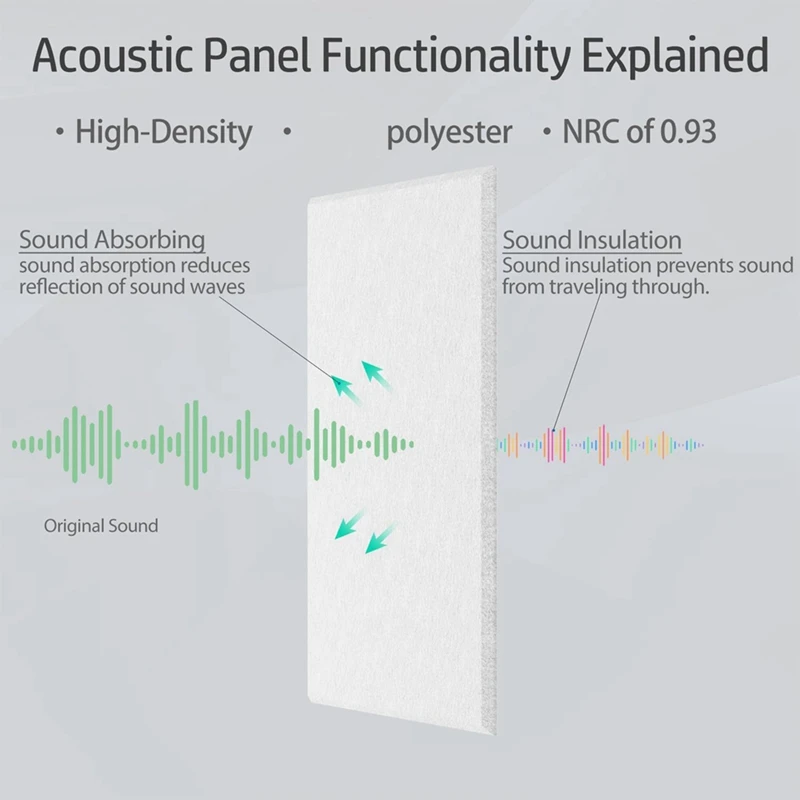 Acoustic Panel Functionality Explained

• High-Density • polyester • NRC of 0.93

Sound Absorbing
sound absorption reduces reflection of sound waves

Sound Insulation
Sound insulation prevents sound from traveling through.

Original Sound